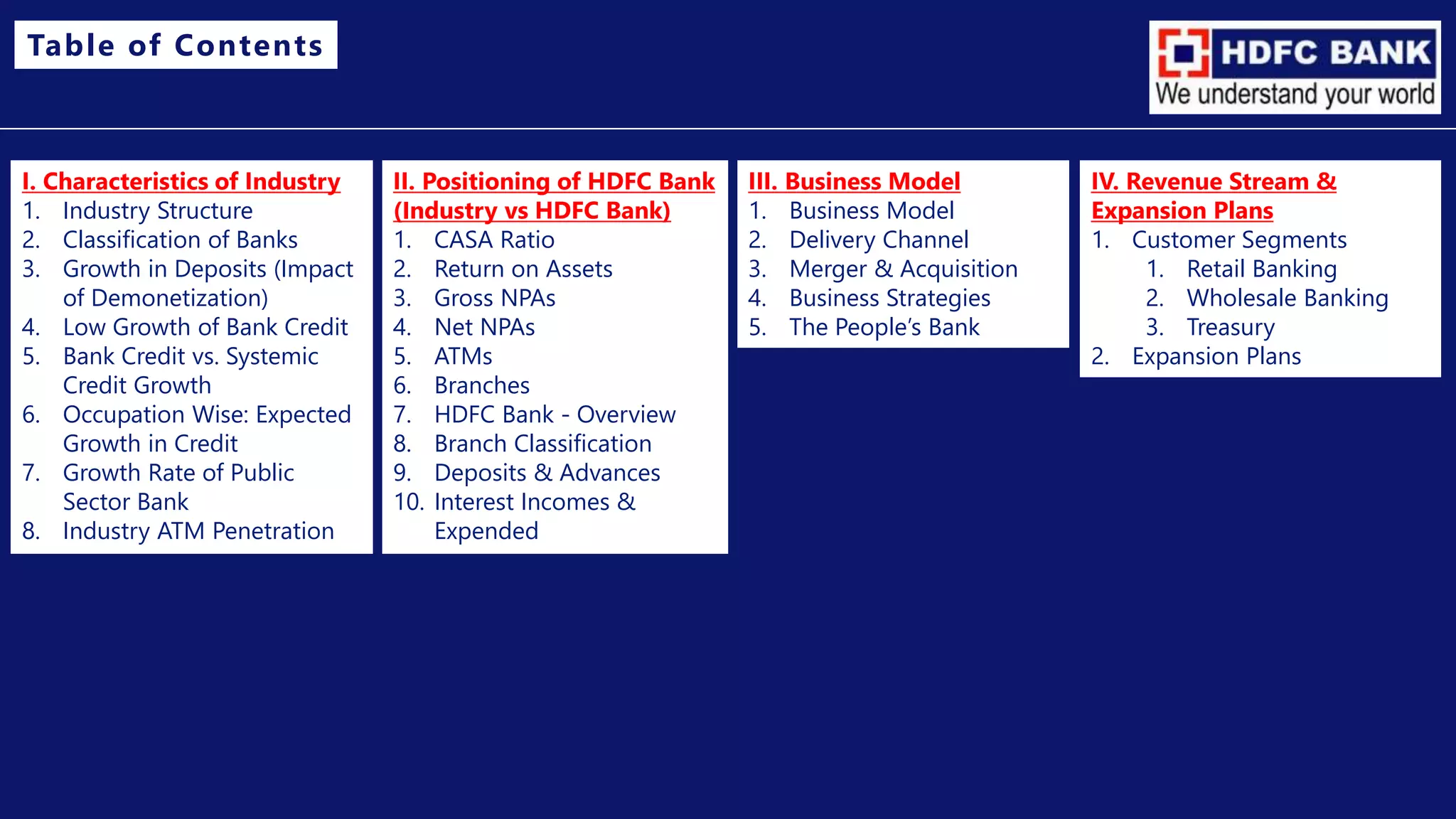 Table of Contents

HDFC BANK
We understand your world

I. Characteristics of Industry
1. Industry Structure
2. Classification of Banks
3. Growth in Deposits (Impact of Demonetization)
4. Low Growth of Bank Credit
5. Bank Credit vs. Systemic Credit Growth
6. Occupation Wise: Expected Growth in Credit
7. Growth Rate of Public Sector Bank
8. Industry ATM Penetration

II. Positioning of HDFC Bank (Industry vs HDFC Bank)
1. CASA Ratio
2. Return on Assets
3. Gross NPAs
4. Net NPAs
5. ATMs
6. Branches
7. HDFC Bank - Overview
8. Branch Classification
9. Deposits & Advances
10. Interest Incomes & Expended

III. Business Model
1. Business Model
2. Delivery Channel
3. Merger & Acquisition
4. Business Strategies
5. The People's Bank

IV. Revenue Stream & Expansion Plans
1. Customer Segments
1. Retail Banking
2. Wholesale Banking
3. Treasury
2. Expansion Plans